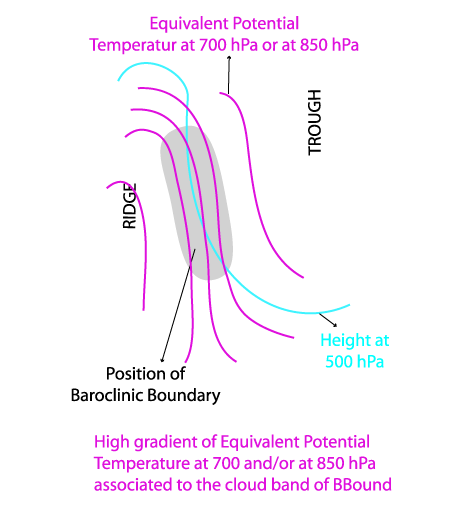 Equivalent Potential Temperatur at 700 hPa or at 850 hPa

TROUGH

RIDGE

Height at 500 hPa

Position of Baroclinic Boundary

High gradient of Equivalent Potential Temperature at 700 and/or at 850 hPa associated to the cloud band of BBound